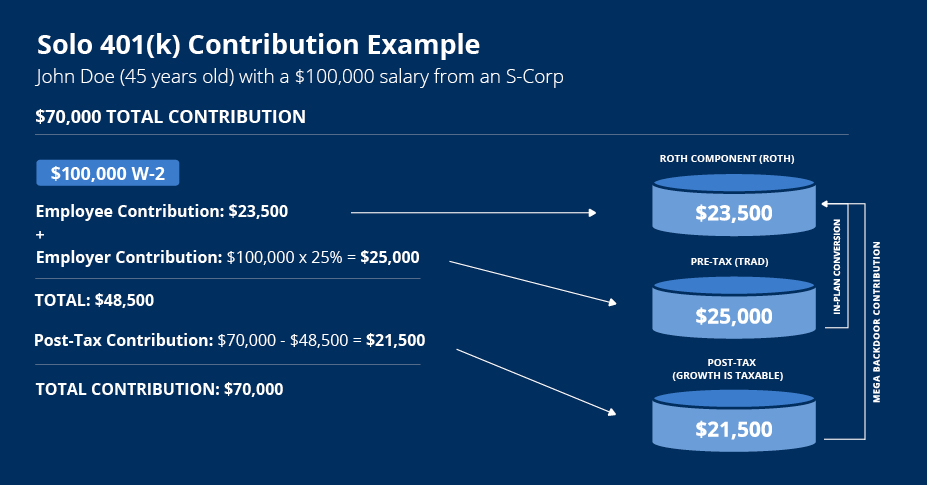 Solo 401(k) Contribution Example
John Doe (45 years old) with a $100,000 salary from an S-Corp

$70,000 TOTAL CONTRIBUTION

$100,000 W-2

Employee Contribution: $23,500
+
Employer Contribution: $100,000 x 25% = $25,000

TOTAL: $48,500

Post-Tax Contribution: $70,000 - $48,500 = $21,500

TOTAL CONTRIBUTION: $70,000

ROTH COMPONENT (ROTH)
$23,500

PRE-TAX (TRAD)
$25,000

POST-TAX
(GROWTH IS TAXABLE)
$21,500

IN-PLAN CONVERSION

MEGA BACKDOOR CONTRIBUTION